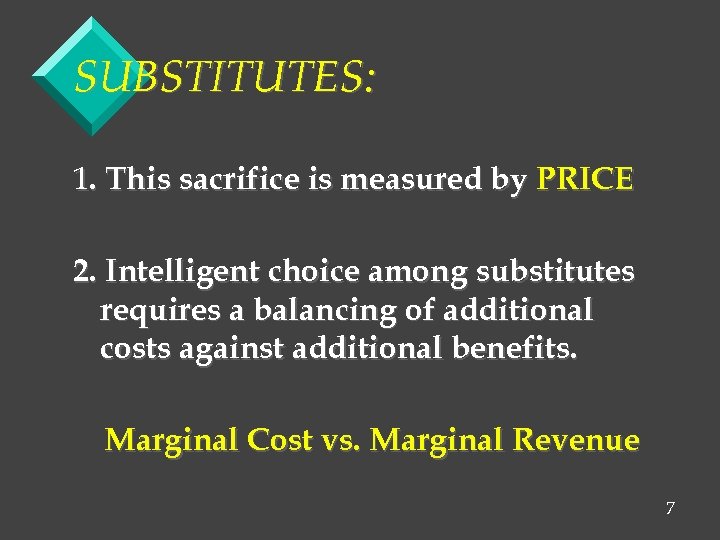 SUBSTITUTES:

1. This sacrifice is measured by PRICE

2. Intelligent choice among substitutes requires a balancing of additional costs against additional benefits.

Marginal Cost vs. Marginal Revenue

7